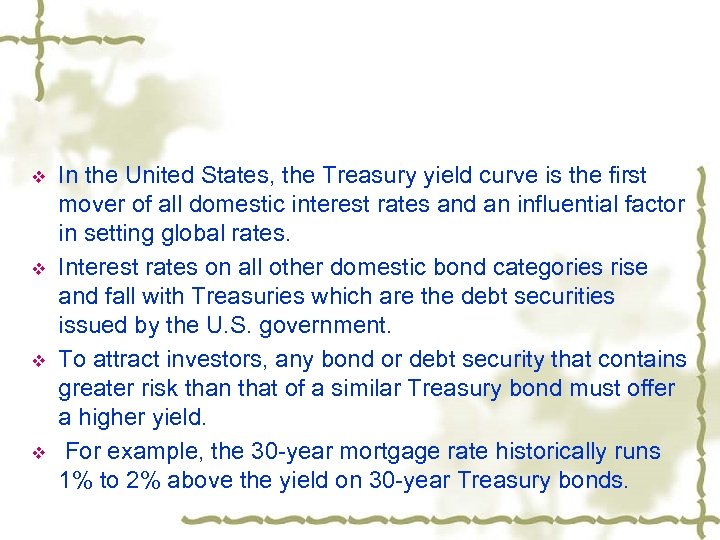 ❖ In the United States, the Treasury yield curve is the first mover of all domestic interest rates and an influential factor in setting global rates.

❖ Interest rates on all other domestic bond categories rise and fall with Treasuries which are the debt securities issued by the U.S. government.

❖ To attract investors, any bond or debt security that contains greater risk than that of a similar Treasury bond must offer a higher yield.

❖ For example, the 30-year mortgage rate historically runs 1% to 2% above the yield on 30-year Treasury bonds.